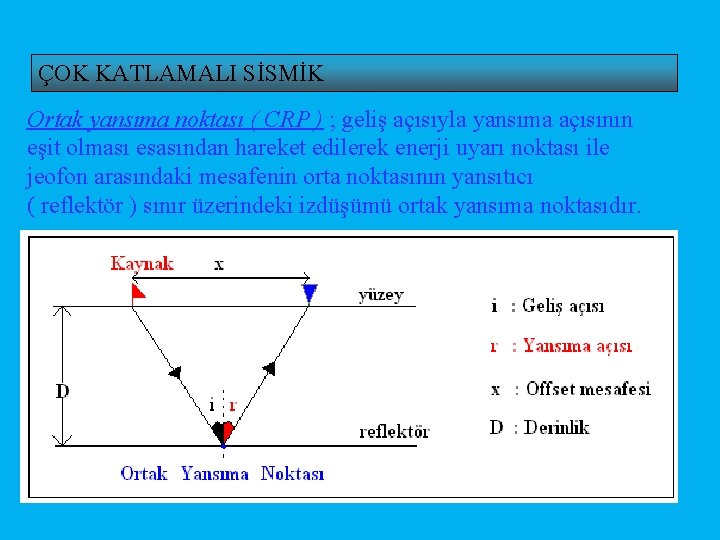 ÇOK KATLAMALI SİSMİK

Ortak yansıma noktası ( CRP ) ; geliş açısıyla yansıma açısının eşit olması esasından hareket edilerek enerji uyarı noktası ile jeofon arasındaki mesafenin orta noktasının yansıtıcı ( reflektör ) sınır üzerindeki izdüşümü ortak yansıma noktasıdır.

Kaynak
x
yüzey
D
i
r
reflektör
Ortak Yansıma Noktası

i : Geliş açısı
r : Yansıma açısı
x : Offset mesafesi
D : Derinlik